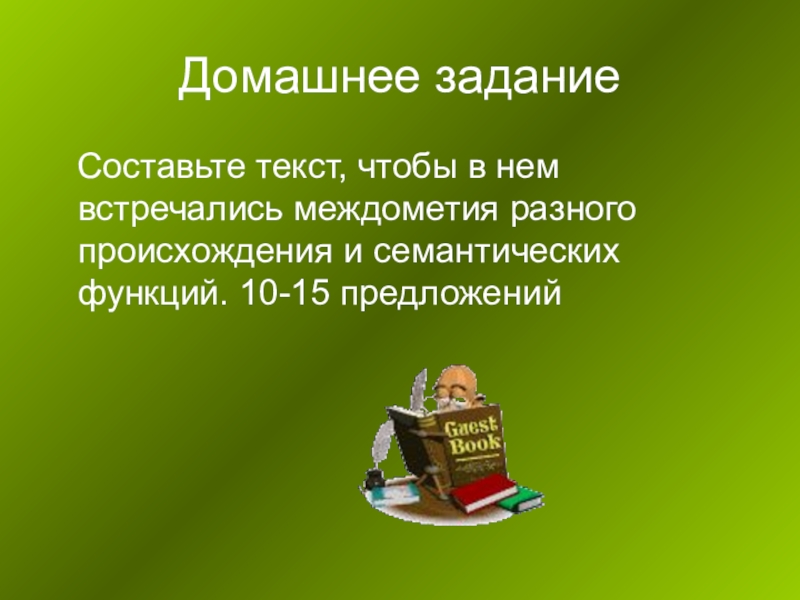 Домашнее задание

Составьте текст, чтобы в нем встречались междометия разного происхождения и семантических функций. 10-15 предложений

Guest Book